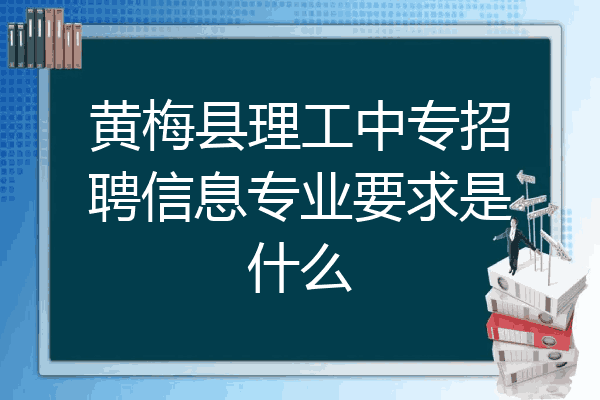 黄梅县理工中专招聘信息专业要求是什么